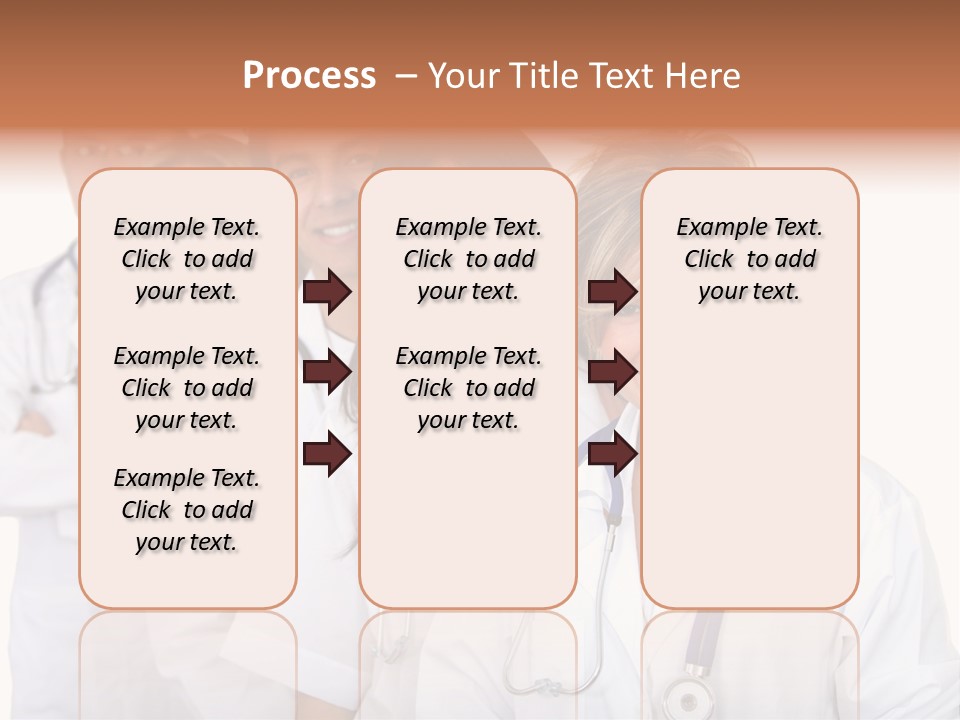 Process – Your Title Text Here

Example Text. Click to add your text.

Example Text. Click to add your text.

Example Text. Click to add your text.

Example Text. Click to add your text.

Example Text. Click to add your text.

Example Text. Click to add your text.